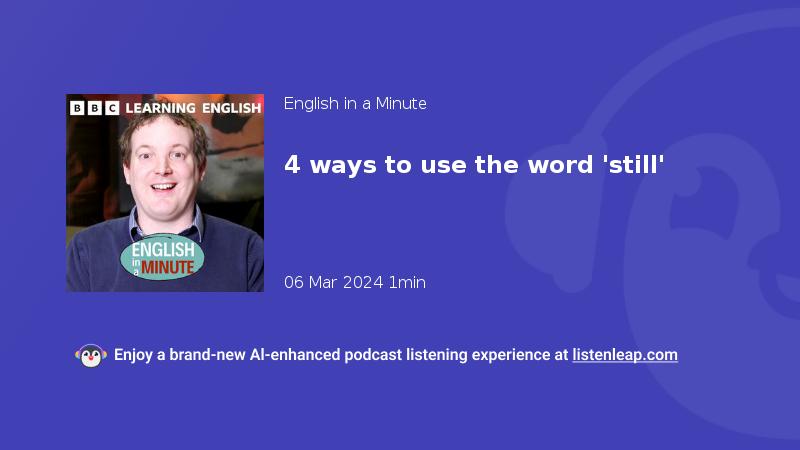 BBC LEARNING ENGLISH

ENGLISH in a MINUTE

English in a Minute

4 ways to use the word 'still'

06 Mar 2024 1min

Enjoy a brand-new AI-enhanced podcast listening experience at listenleap.com